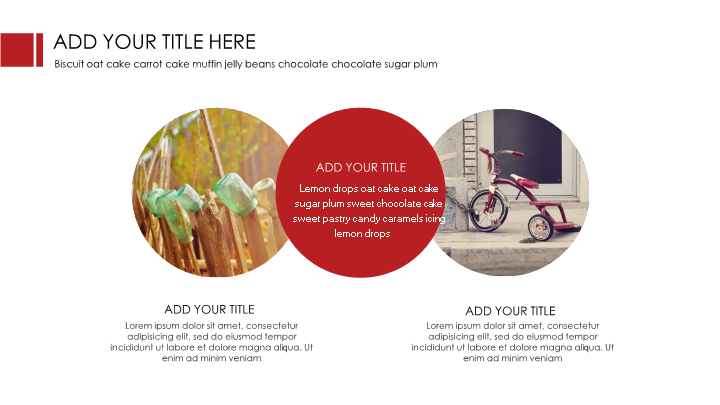 ADD YOUR TITLE HERE

Biscuit oat cake carrot cake muffin jelly beans chocolate chocolate sugar plum

ADD YOUR TITLE

Lemon drops oat cake oat cake sugar plum sweet chocolate cake sweet pastry candy caramels icing lemon drops

ADD YOUR TITLE

Lorem ipsum dolor sit amet, consectetur adipisicing elit, sed do eiusmod tempor incididunt ut labore et dolore magna aliqua. Ut enim ad minim veniam

ADD YOUR TITLE

Lorem ipsum dolor sit amet, consectetur adipisicing elit, sed do eiusmod tempor incididunt ut labore et dolore magna aliqua. Ut enim ad minim veniam